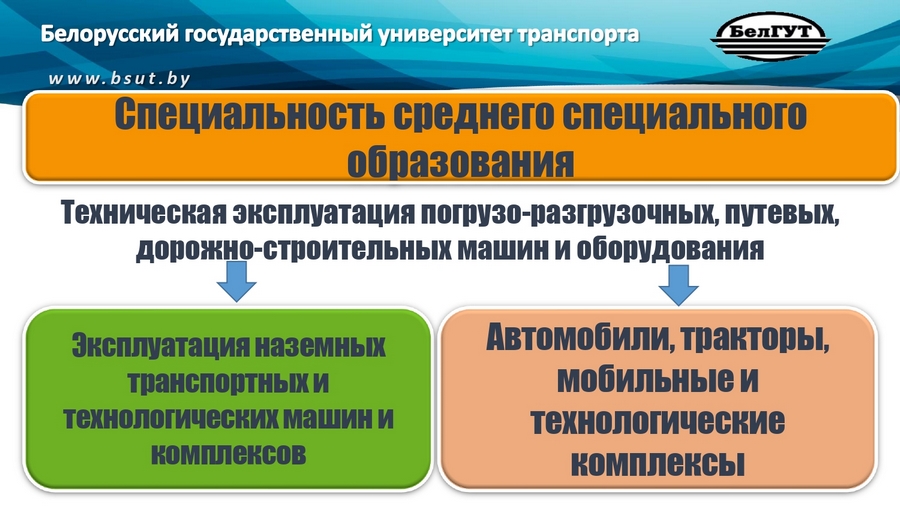 Белорусский государственный университет транспорта

БелГУТ

www.bsut.by

Специальность среднего специального образования

Техническая эксплуатация погрузо-разгрузочных, путевых, дорожно-строительных машин и оборудования

Эксплуатация наземных транспортных и технологических машин и комплексов

Автомобили, тракторы, мобильные и технологические комплексы